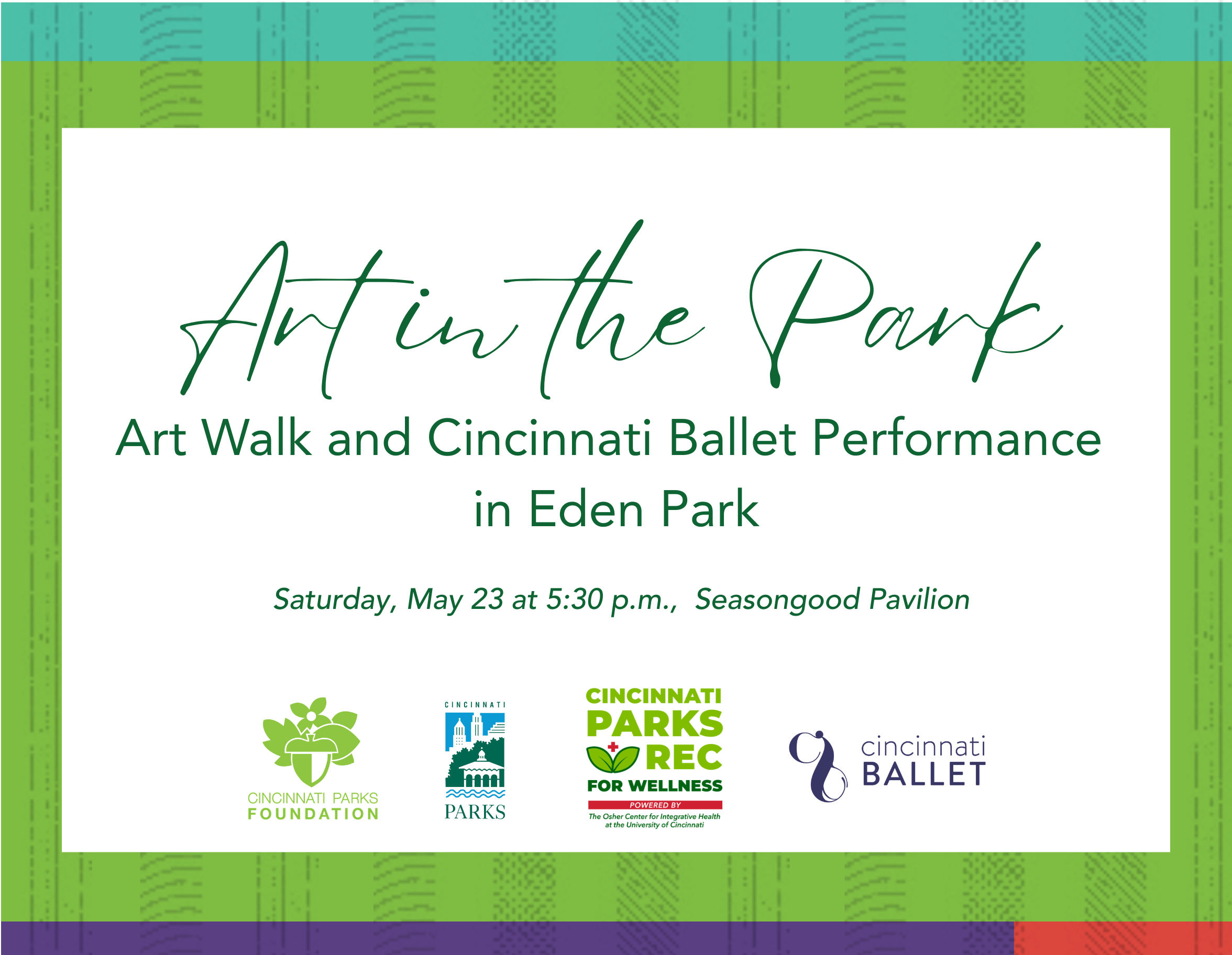 Art in the Park

Art Walk and Cincinnati Ballet Performance in Eden Park

Saturday, May 23 at 5:30 p.m., Seasongood Pavilion

CINCINNATI PARKS FOUNDATION

CINCINNATI PARKS

CINCINNATI PARKS REC FOR WELLNESS
POWERED BY
The Osher Center for Integrative Health at the University of Cincinnati

cincinnati BALLET